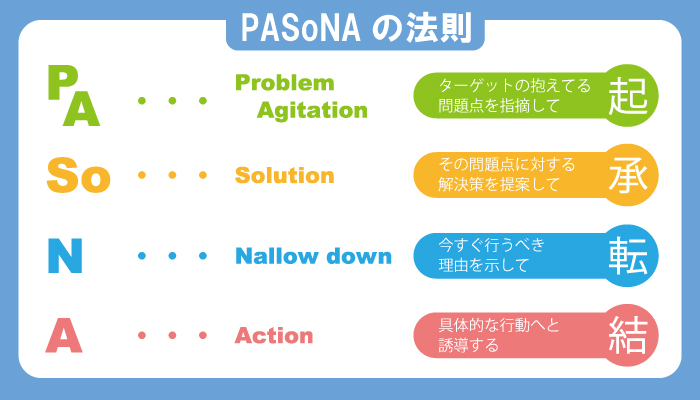 PASoNA の法則

PA ・・・ Problem Agitation
ターゲットの抱えてる問題点を指摘して 起

So ・・・ Solution
その問題点に対する解決策を提案して 承

N ・・・ Nallow down
今すぐ行うべき理由を示して 転

A ・・・ Action
具体的な行動へと誘導する 結